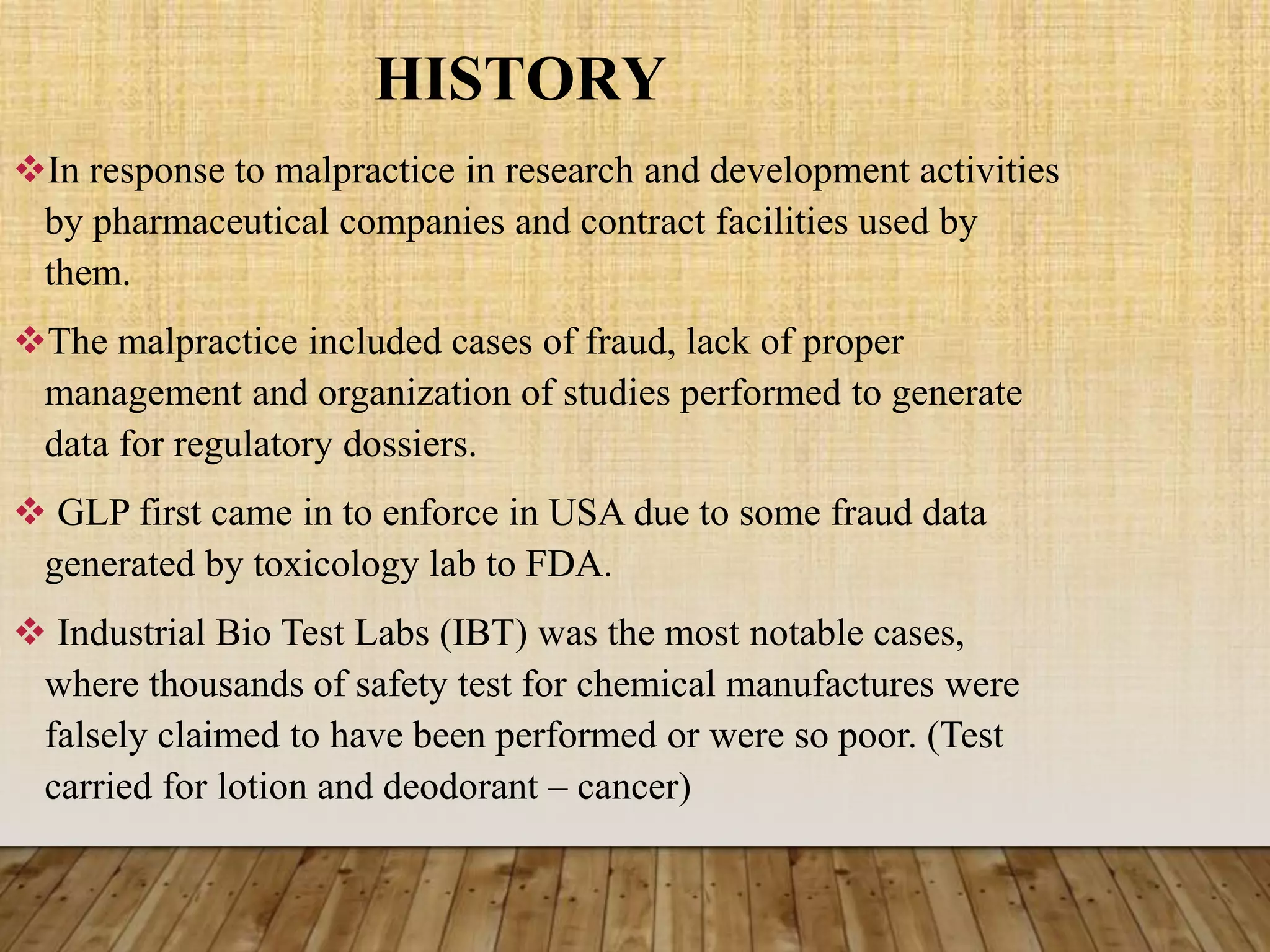 HISTORY

❖In response to malpractice in research and development activities by pharmaceutical companies and contract facilities used by them.

❖The malpractice included cases of fraud, lack of proper management and organization of studies performed to generate data for regulatory dossiers.

❖ GLP first came in to enforce in USA due to some fraud data generated by toxicology lab to FDA.

❖ Industrial Bio Test Labs (IBT) was the most notable cases, where thousands of safety test for chemical manufactures were falsely claimed to have been performed or were so poor. (Test carried for lotion and deodorant – cancer)